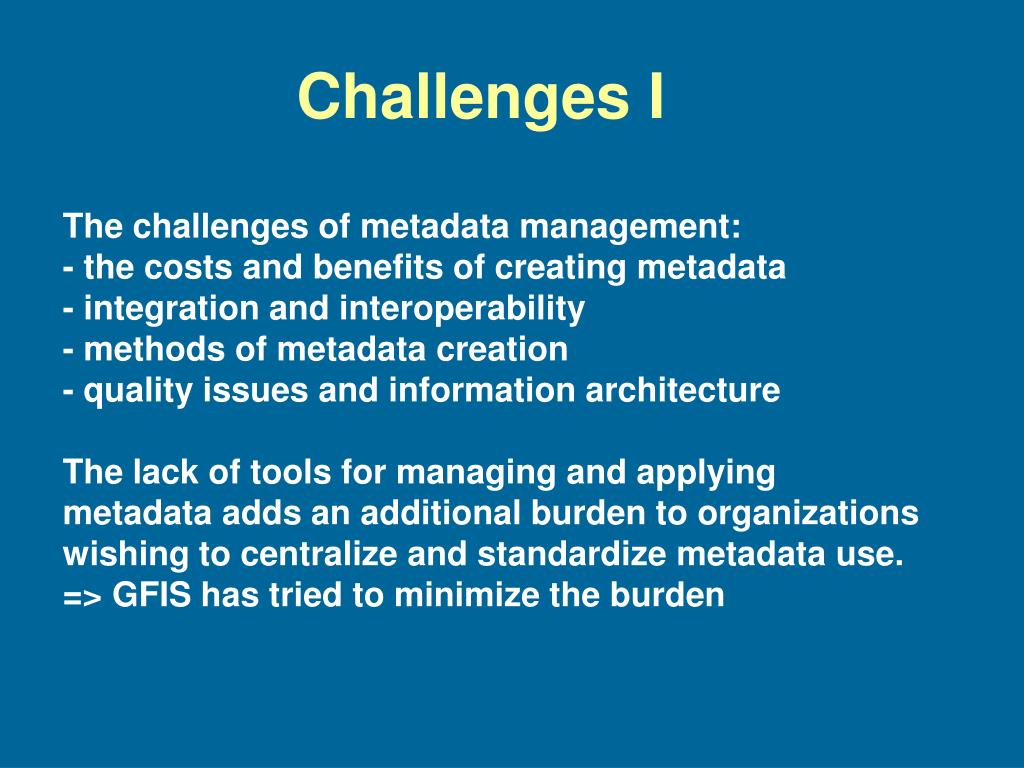 Challenges I

The challenges of metadata management:
- the costs and benefits of creating metadata
- integration and interoperability
- methods of metadata creation
- quality issues and information architecture

The lack of tools for managing and applying metadata adds an additional burden to organizations wishing to centralize and standardize metadata use.
=> GFIS has tried to minimize the burden